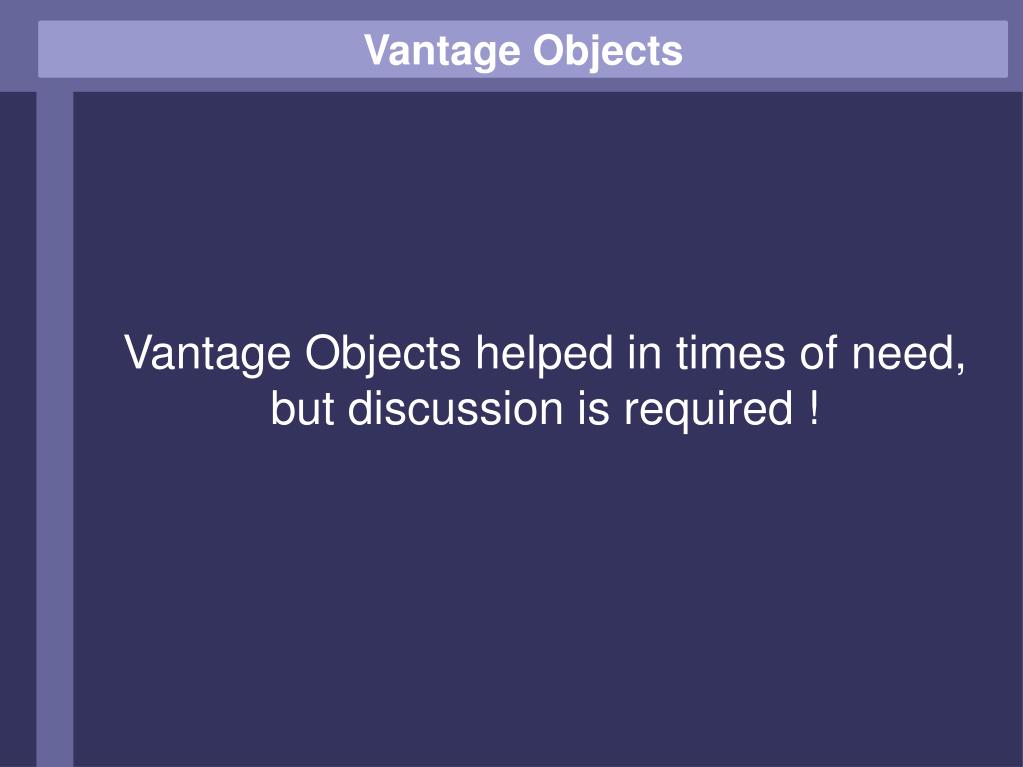 Vantage Objects

Vantage Objects helped in times of need, but discussion is required !